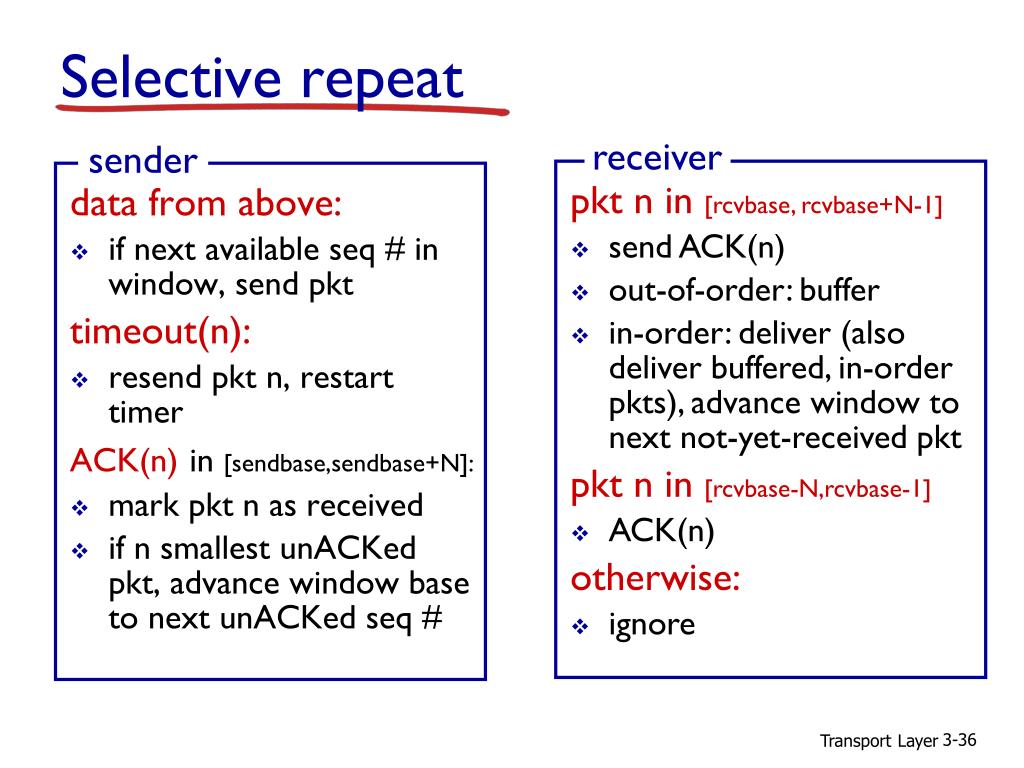 Selective repeat

sender

data from above:

❖ if next available seq # in window, send pkt

timeout(n):

❖ resend pkt n, restart timer

ACK(n) in [sendbase,sendbase+N]:

❖ mark pkt n as received

❖ if n smallest unACKed pkt, advance window base to next unACKed seq #

receiver

pkt n in [rcvbase, rcvbase+N-1]

❖ send ACK(n)

❖ out-of-order: buffer

❖ in-order: deliver (also deliver buffered, in-order pkts), advance window to next not-yet-received pkt

pkt n in [rcvbase-N,rcvbase-1]

❖ ACK(n)

otherwise:

❖ ignore

Transport Layer 3-36